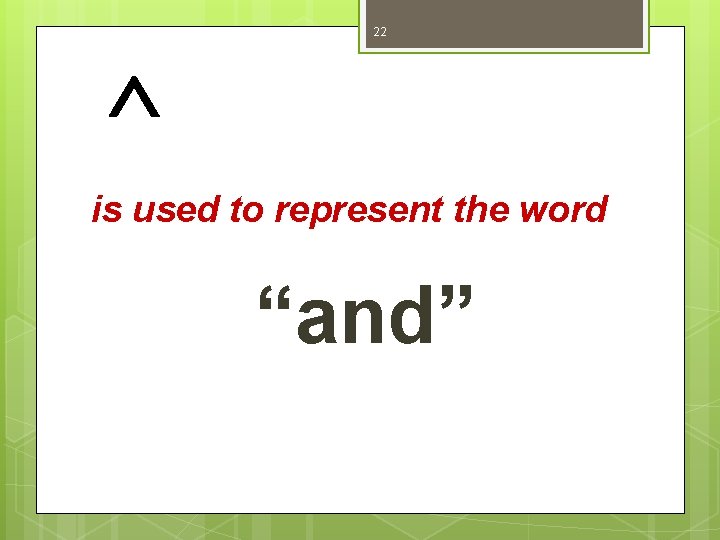 22

$\wedge$

is used to represent the word

“and”